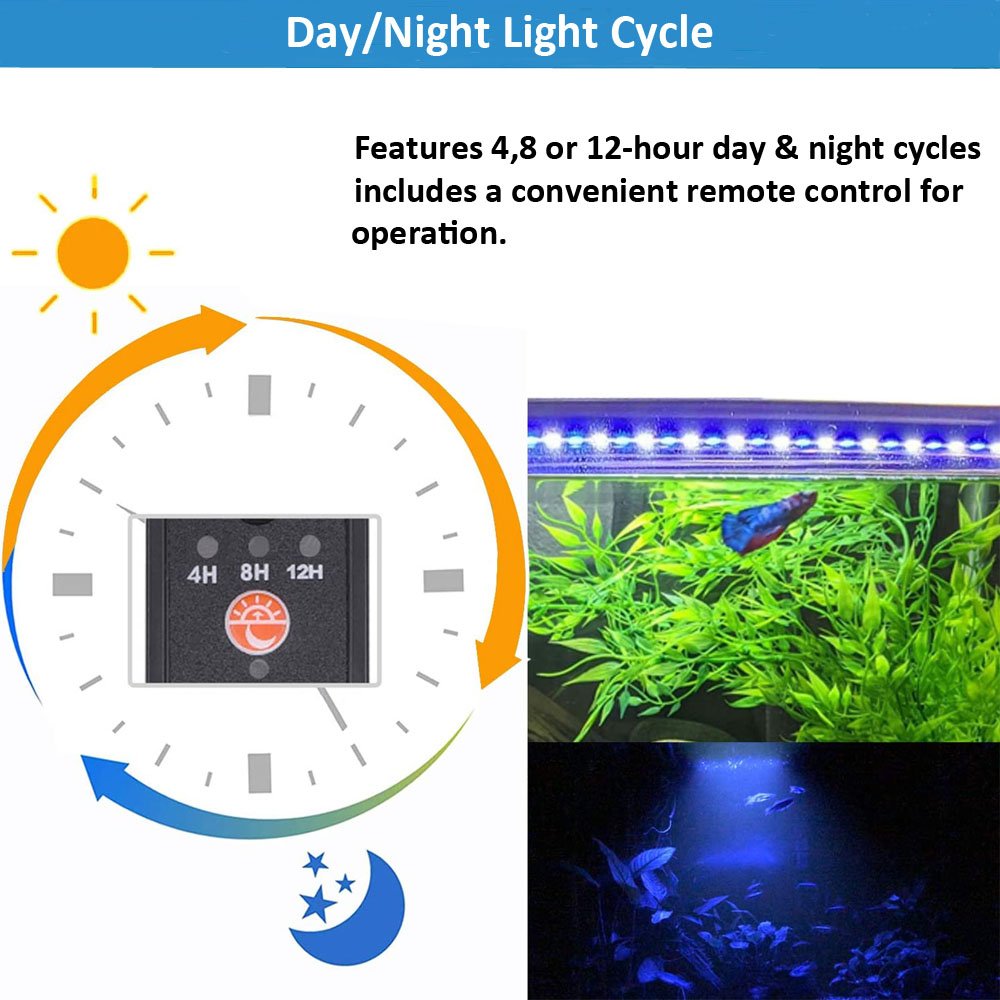 Day/Night Light Cycle

Features 4,8 or 12-hour day & night cycles includes a convenient remote control for operation.

4H 8H 12H